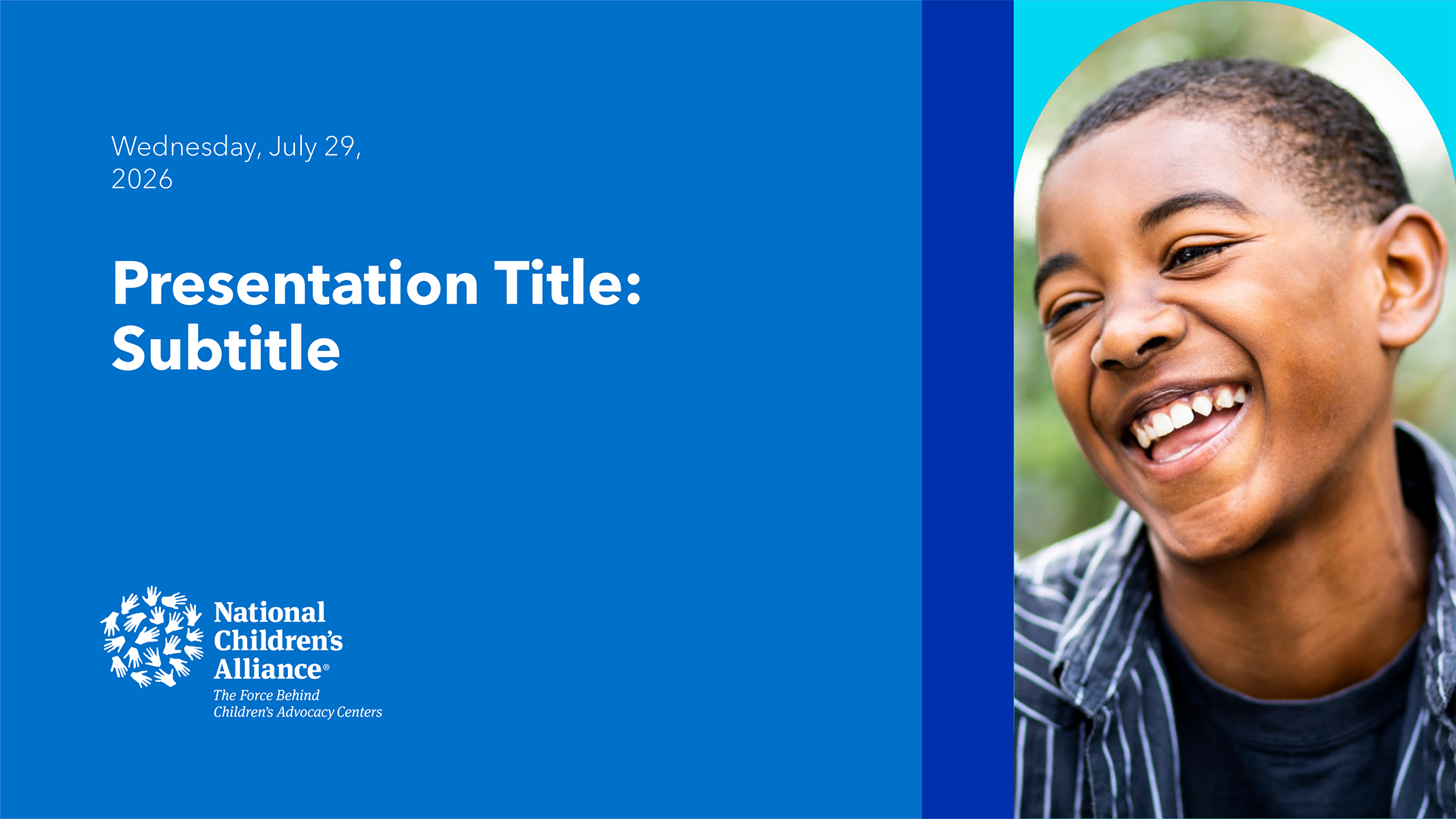 Wednesday, July 29, 2026

Presentation Title: Subtitle

National Children's Alliance®
The Force Behind Children's Advocacy Centers